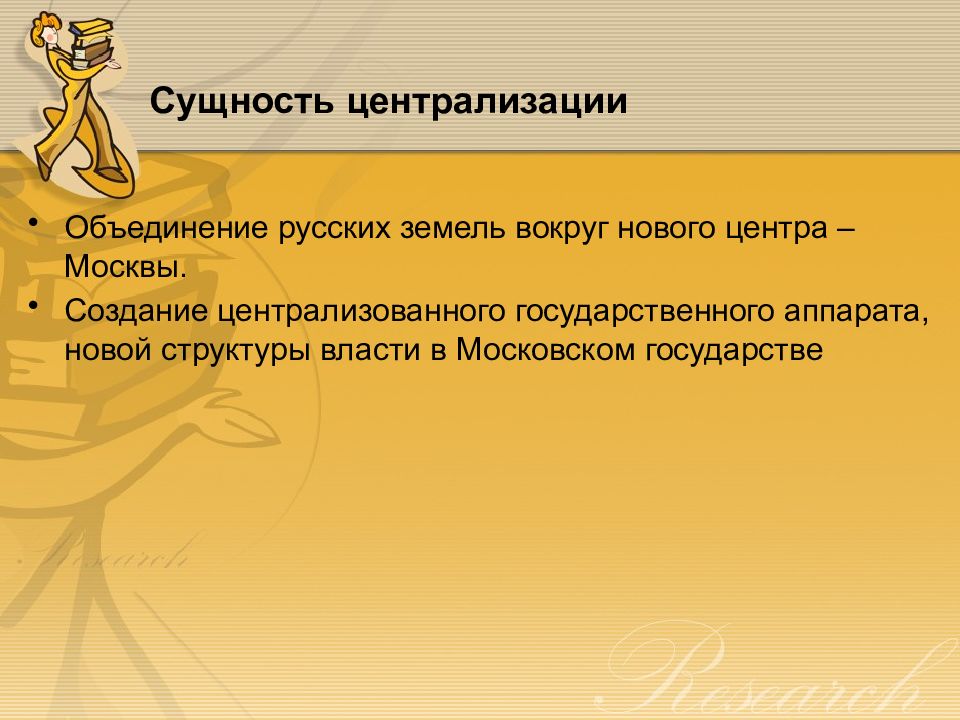 Сущность централизации

• Объединение русских земель вокруг нового центра – Москвы.
• Создание централизованного государственного аппарата, новой структуры власти в Московском государстве

Research

Research